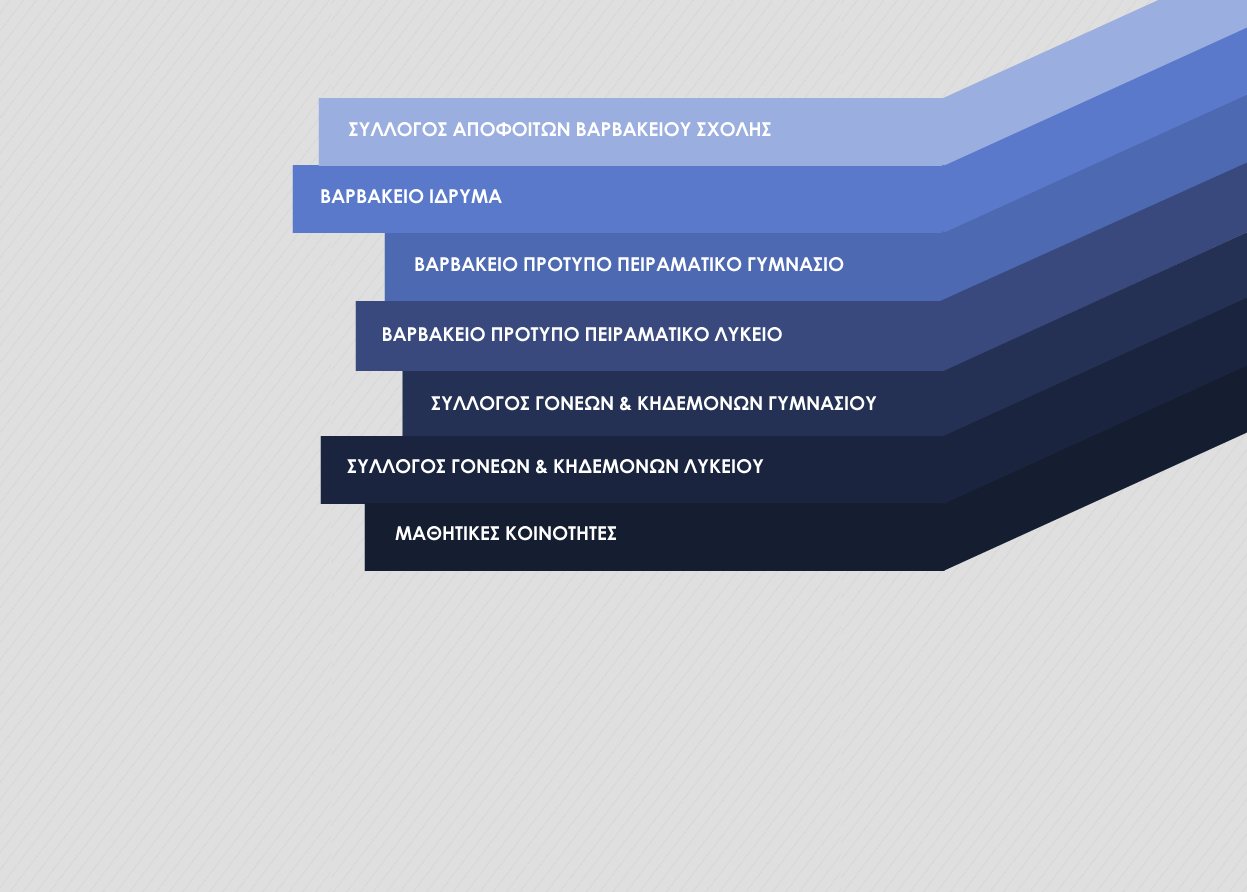 ΣΥΛΛΟΓΟΣ ΑΠΟΦΟΙΤΩΝ ΒΑΡΒΑΚΕΙΟΥ ΣΧΟΛΗΣ

ΒΑΡΒΑΚΕΙΟ ΙΔΡΥΜΑ

ΒΑΡΒΑΚΕΙΟ ΠΡΟΤΥΠΟ ΠΕΙΡΑΜΑΤΙΚΟ ΓΥΜΝΑΣΙΟ

ΒΑΡΒΑΚΕΙΟ ΠΡΟΤΥΠΟ ΠΕΙΡΑΜΑΤΙΚΟ ΛΥΚΕΙΟ

ΣΥΛΛΟΓΟΣ ΓΟΝΕΩΝ & ΚΗΔΕΜΟΝΩΝ ΓΥΜΝΑΣΙΟΥ

ΣΥΛΛΟΓΟΣ ΓΟΝΕΩΝ & ΚΗΔΕΜΟΝΩΝ ΛΥΚΕΙΟΥ

ΜΑΘΗΤΙΚΕΣ ΚΟΙΝΟΤΗΤΕΣ